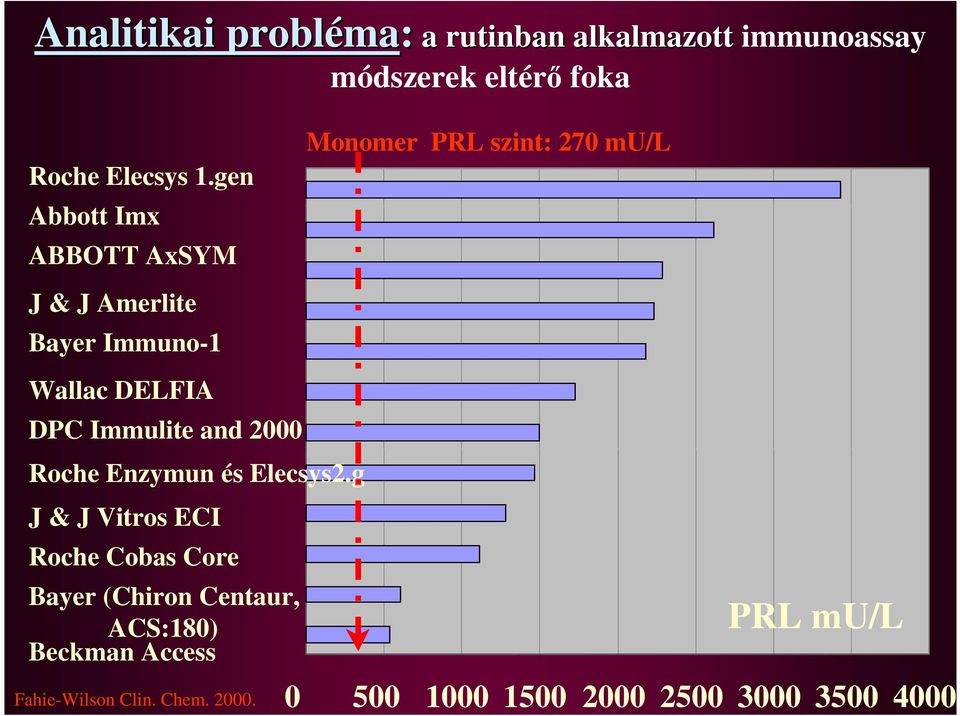 Analitikai probléma: a rutinban alkalmazott immunoassay módszerek eltérő foka

Monomer PRL szint: 270 mU/L

Roche Elecsys 1.gen
Abbott Imx
ABBOTT AxSYM
J & J Amerlite
Bayer Immuno-1
Wallac DELFIA
DPC Immulite and 2000
Roche Enzymun és Elecsys2.g
J & J Vitros ECI
Roche Cobas Core
Bayer (Chiron Centaur, ACS:180)
Beckman Access

PRL mU/L

Fahie-Wilson Clin. Chem. 2000.

0 500 1000 1500 2000 2500 3000 3500 4000